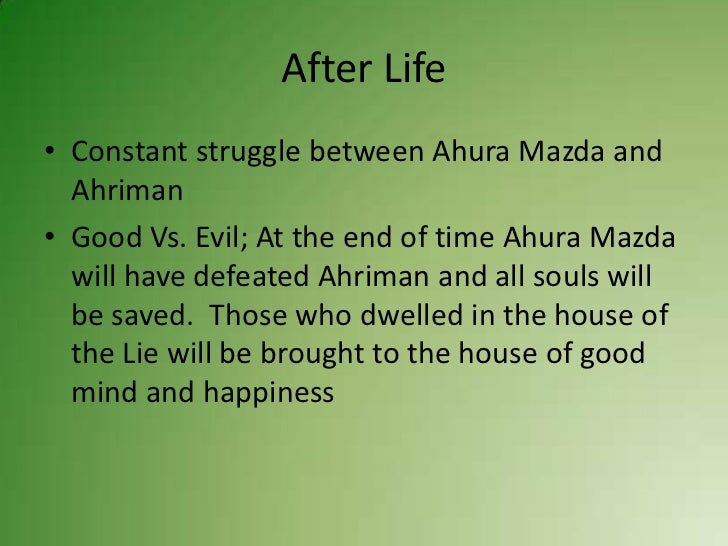 After Life

• Constant struggle between Ahura Mazda and Ahriman

• Good Vs. Evil; At the end of time Ahura Mazda will have defeated Ahriman and all souls will be saved. Those who dwelled in the house of the Lie will be brought to the house of good mind and happiness